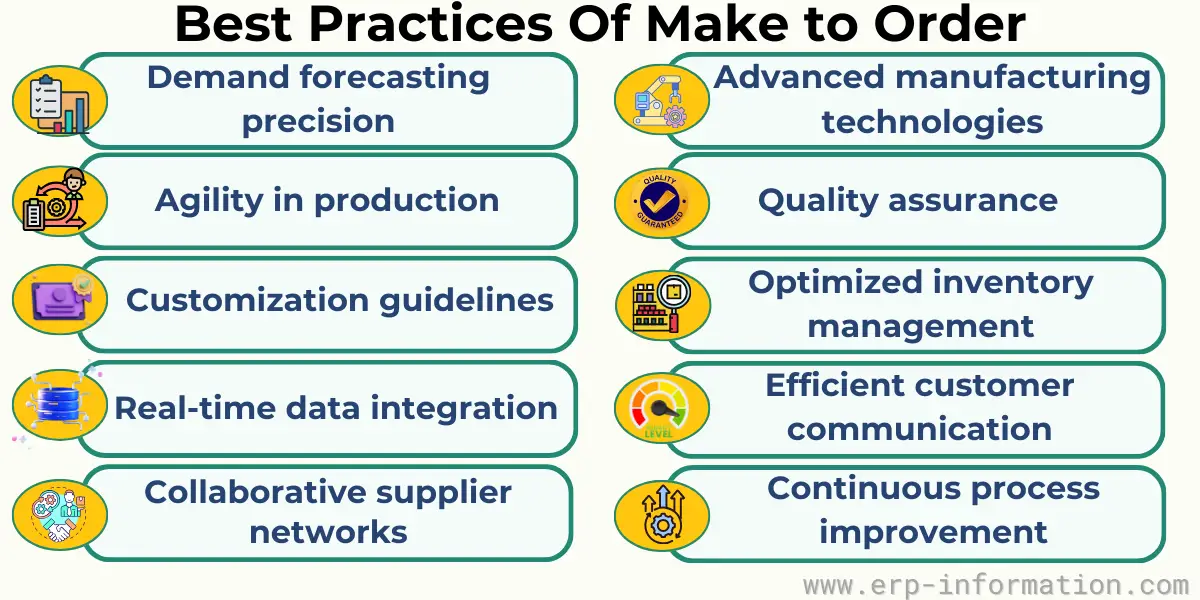 Best Practices Of Make to Order

Demand forecasting precision

Agility in production

Customization guidelines

Real-time data integration

Collaborative supplier networks

Advanced manufacturing technologies

QUALITY GUARANTEED

Quality assurance

Optimized inventory management

LEVEL

Efficient customer communication

Continuous process improvement

www.erp-information.com